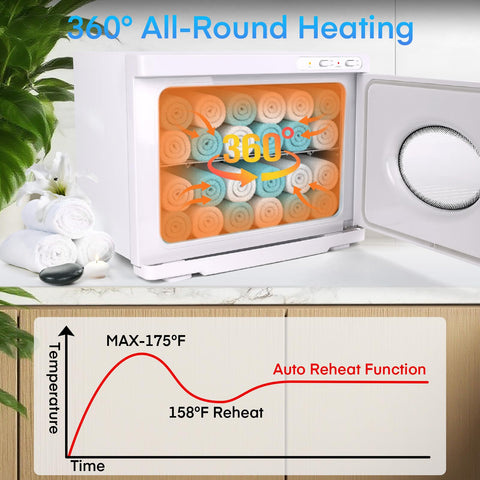 360° All-Round Heating

360°

Temperature

MAX-175°F

Auto Reheat Function

158°F Reheat

Time